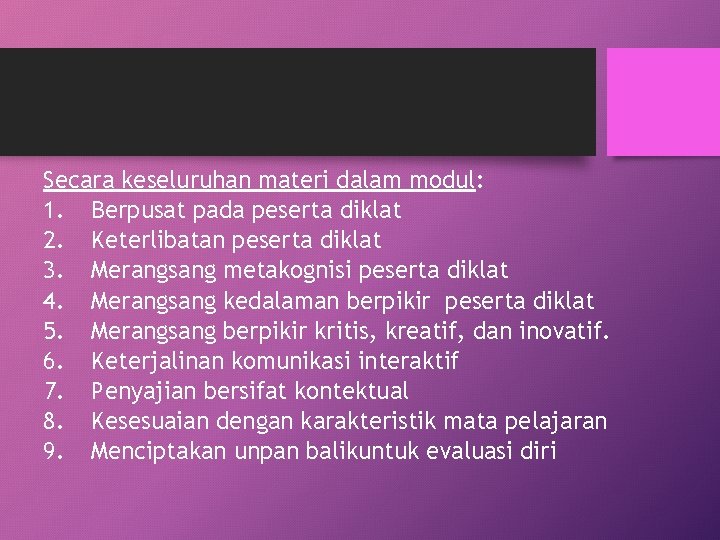 Secara keseluruhan materi dalam modul:

1. Berpusat pada peserta diklat
2. Keterlibatan peserta diklat
3. Merangsang metakognisi peserta diklat
4. Merangsang kedalaman berpikir peserta diklat
5. Merangsang berpikir kritis, kreatif, dan inovatif.
6. Keterjalinan komunikasi interaktif
7. Penyajian bersifat kontektual
8. Kesesuaian dengan karakteristik mata pelajaran
9. Menciptakan unpan balikuntuk evaluasi diri